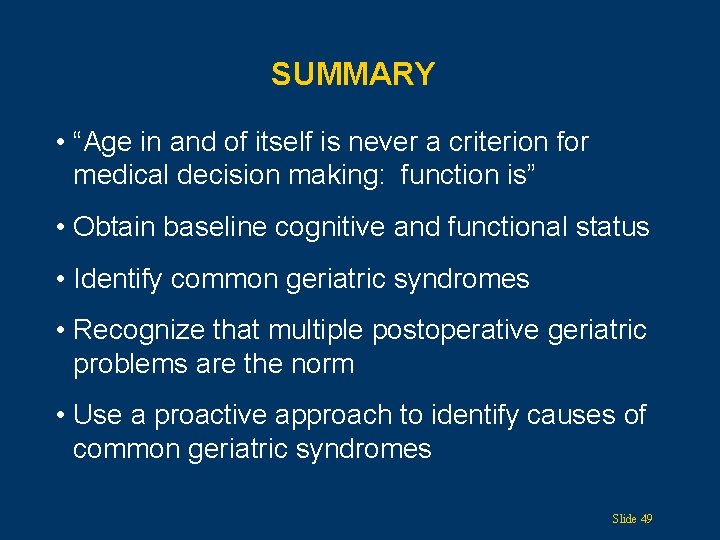 SUMMARY

• “Age in and of itself is never a criterion for medical decision making:  function is”

• Obtain baseline cognitive and functional status

• Identify common geriatric syndromes

• Recognize that multiple postoperative geriatric problems are the norm

• Use a proactive approach to identify causes of common geriatric syndromes

Slide 49